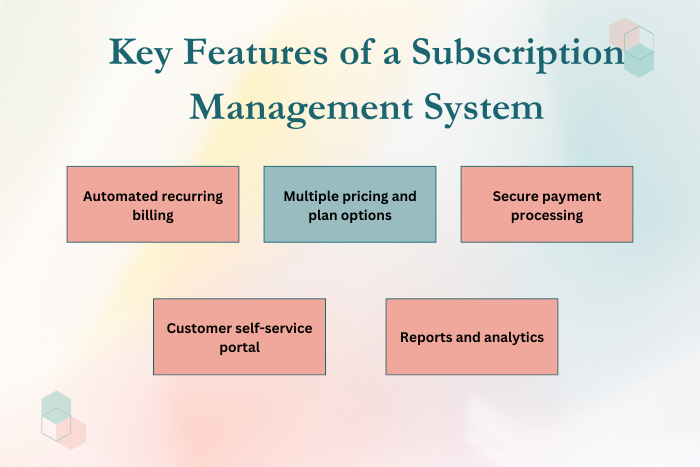 Key Features of a Subscription Management System

Automated recurring billing

Multiple pricing and plan options

Secure payment processing

Customer self-service portal

Reports and analytics